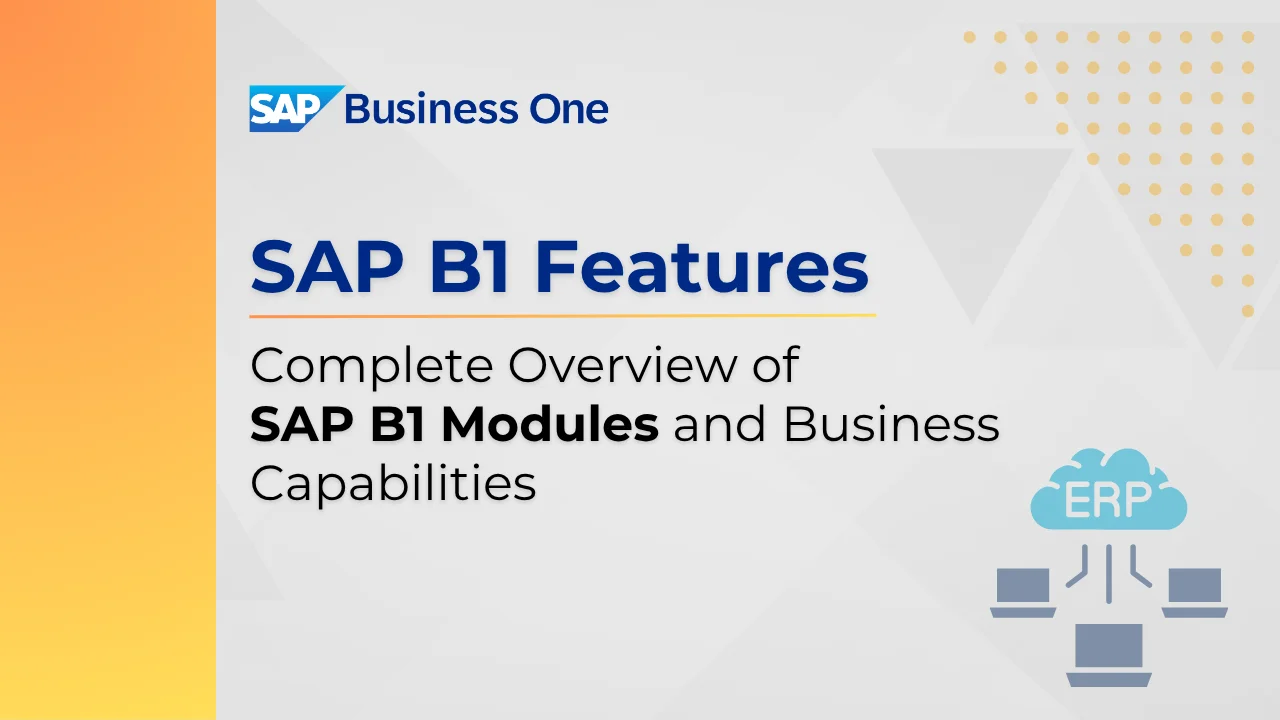 SAP Business One

SAP B1 Features

Complete Overview of SAP B1 Modules and Business Capabilities

ERP